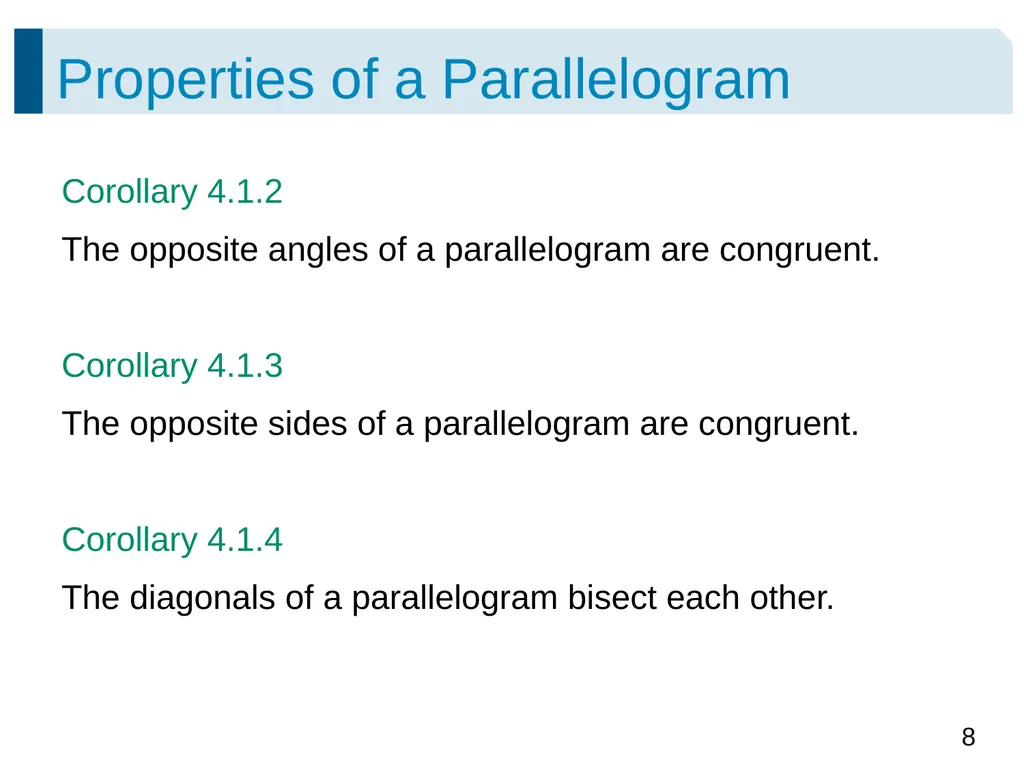 Properties of a Parallelogram

Corollary 4.1.2

The opposite angles of a parallelogram are congruent.

Corollary 4.1.3

The opposite sides of a parallelogram are congruent.

Corollary 4.1.4

The diagonals of a parallelogram bisect each other.

8